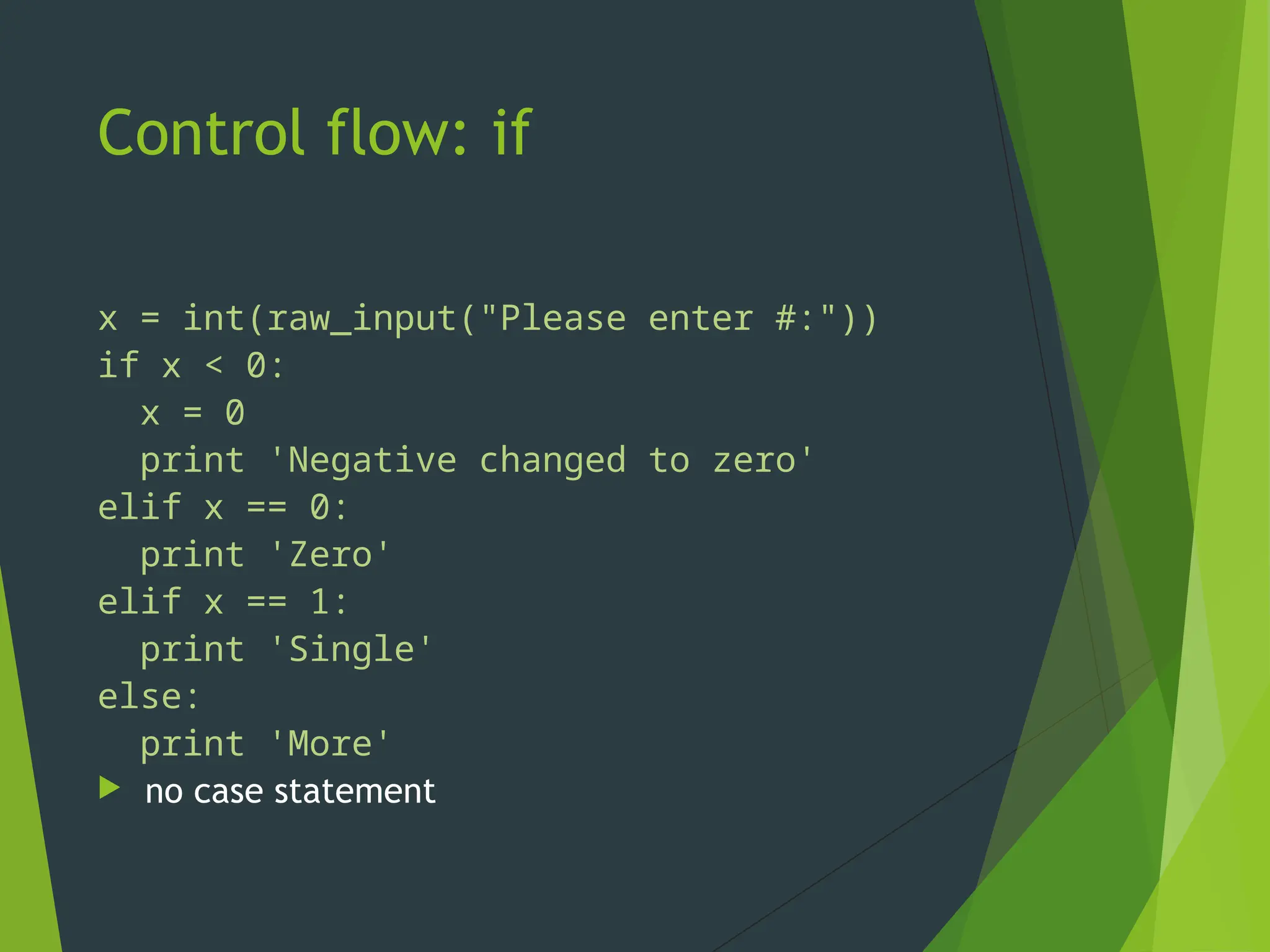 Control flow: if

x = int(raw_input("Please enter #:"))
if x < 0:
  x = 0
  print 'Negative changed to zero'
elif x == 0:
  print 'Zero'
elif x == 1:
  print 'Single'
else:
  print 'More'

no case statement